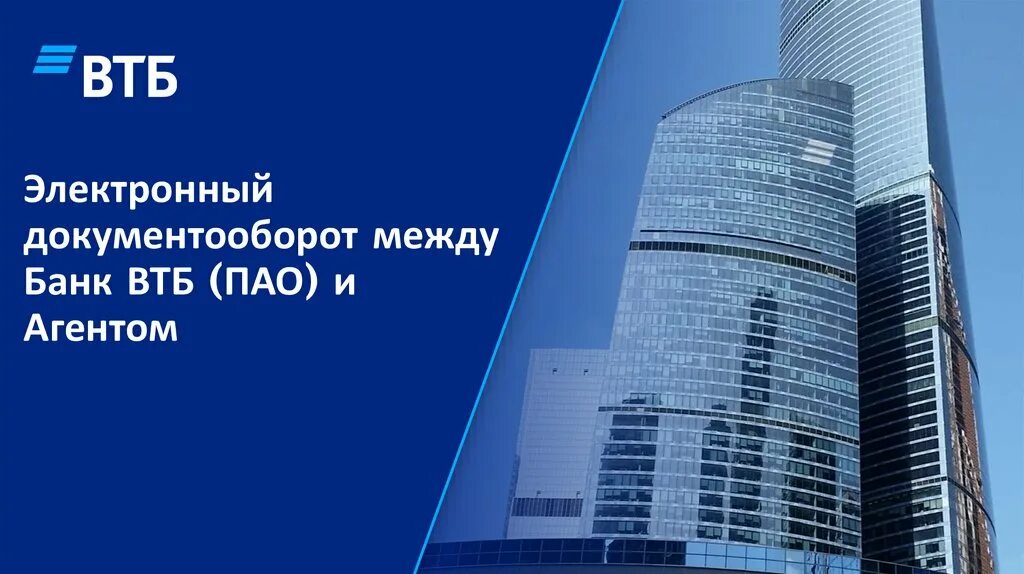 ВТБ

Электронный документооборот между Банк ВТБ (ПАО) и Агентом